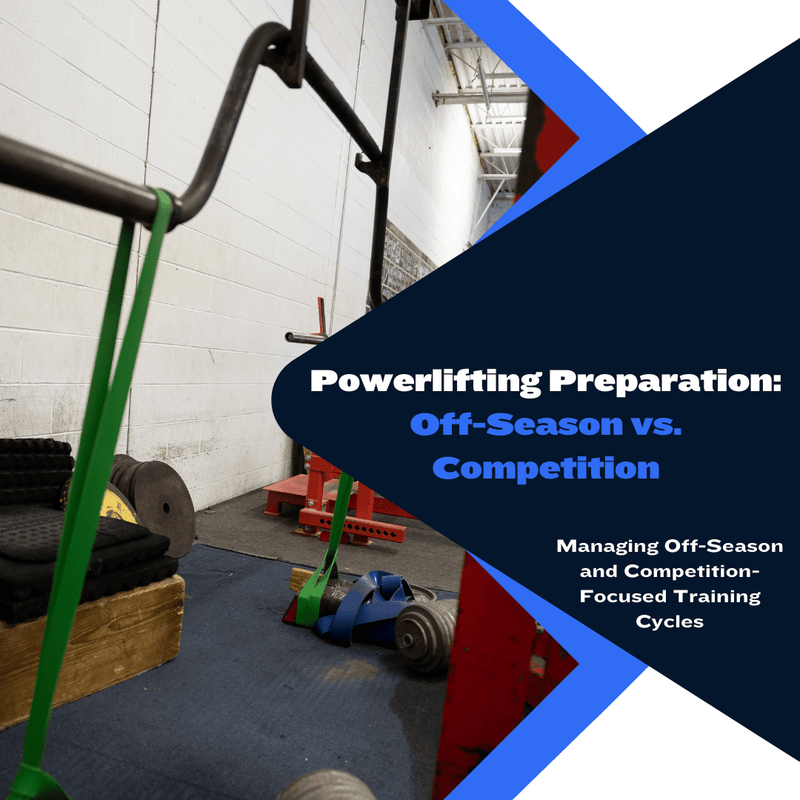 Powerlifting Preparation:
Off-Season vs. Competition

Managing Off-Season and Competition-Focused Training Cycles